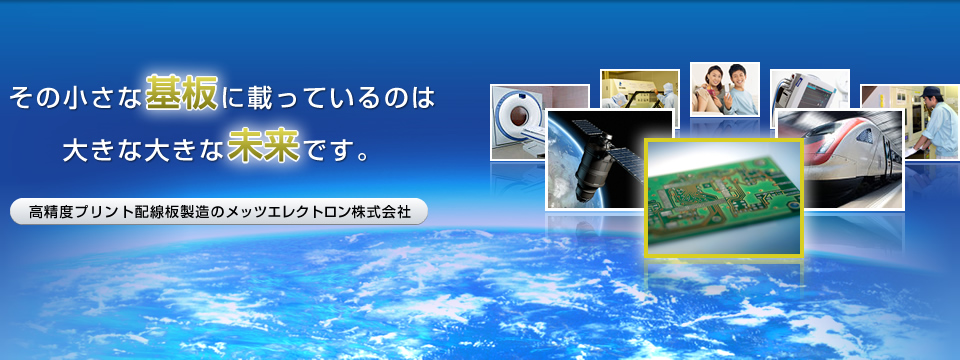 その小さな基板に載っているのは
大きな大きな未来です。

高精度プリント配線板製造のメッツエレクトロン株式会社